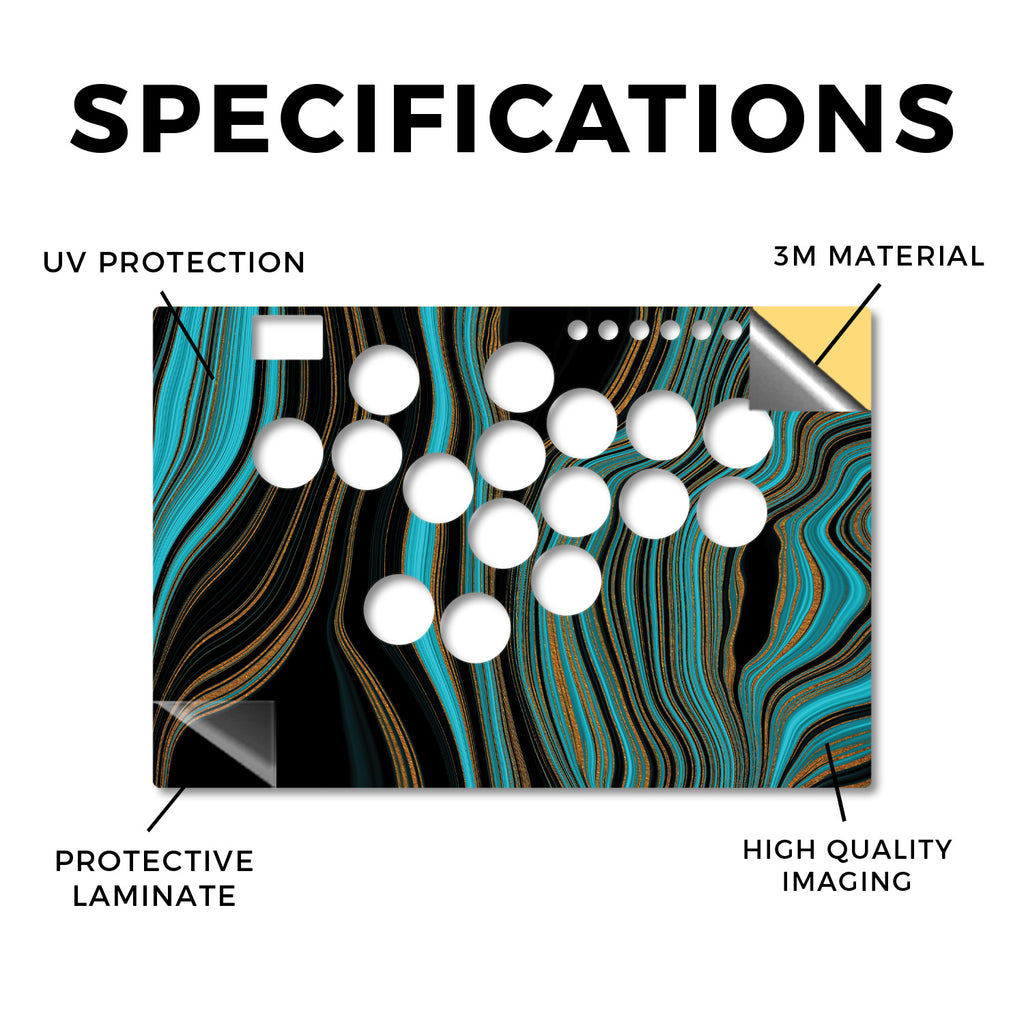 SPECIFICATIONS

UV PROTECTION

3M MATERIAL

PROTECTIVE LAMINATE

HIGH QUALITY IMAGING